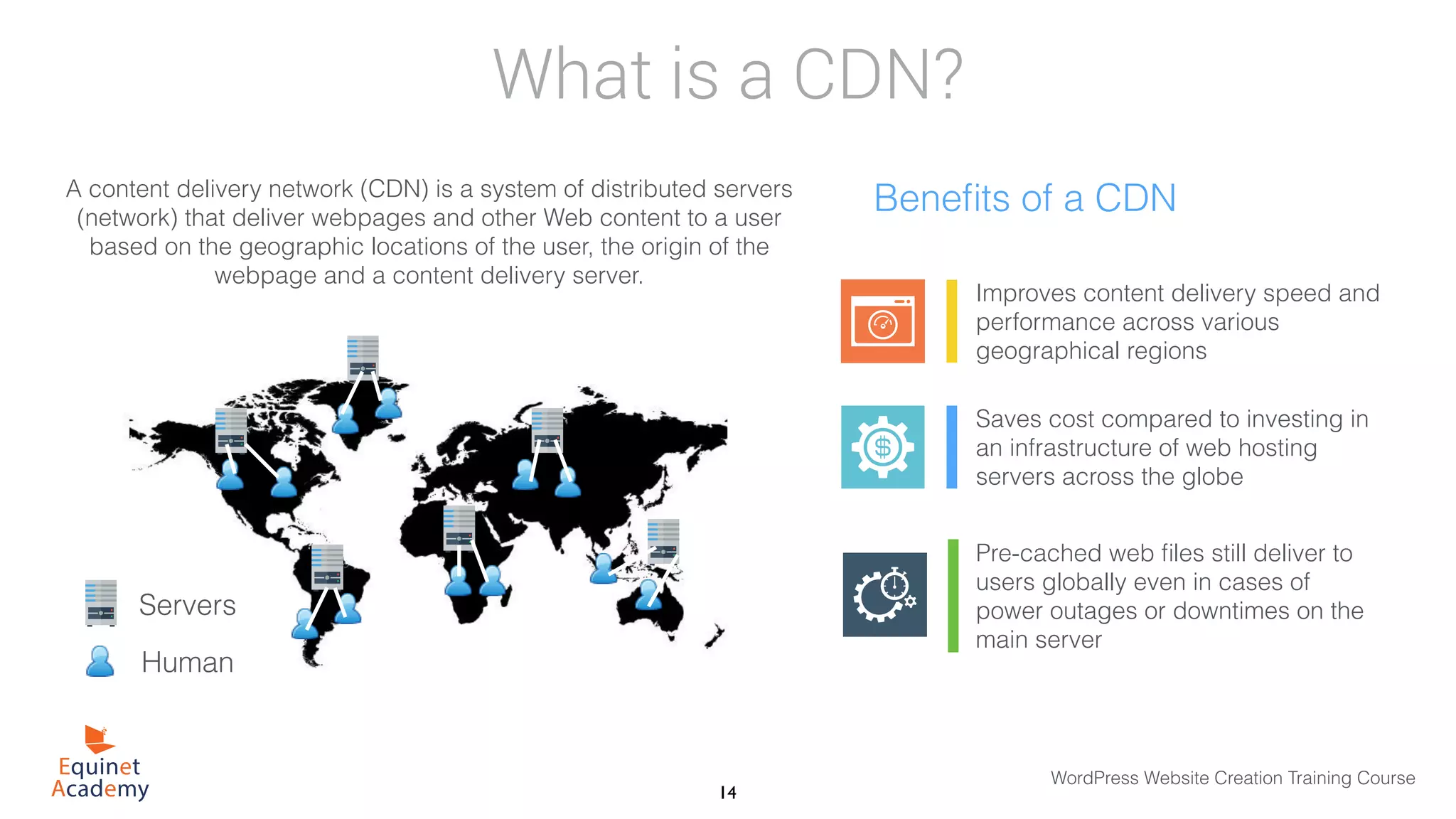 What is a CDN?

A content delivery network (CDN) is a system of distributed servers (network) that deliver webpages and other Web content to a user based on the geographic locations of the user, the origin of the webpage and a content delivery server.

Servers

Human

Benefits of a CDN

Improves content delivery speed and performance across various geographical regions

Saves cost compared to investing in an infrastructure of web hosting servers across the globe

Pre-cached web files still deliver to users globally even in cases of power outages or downtimes on the main server

Equinet Academy

14

WordPress Website Creation Training Course